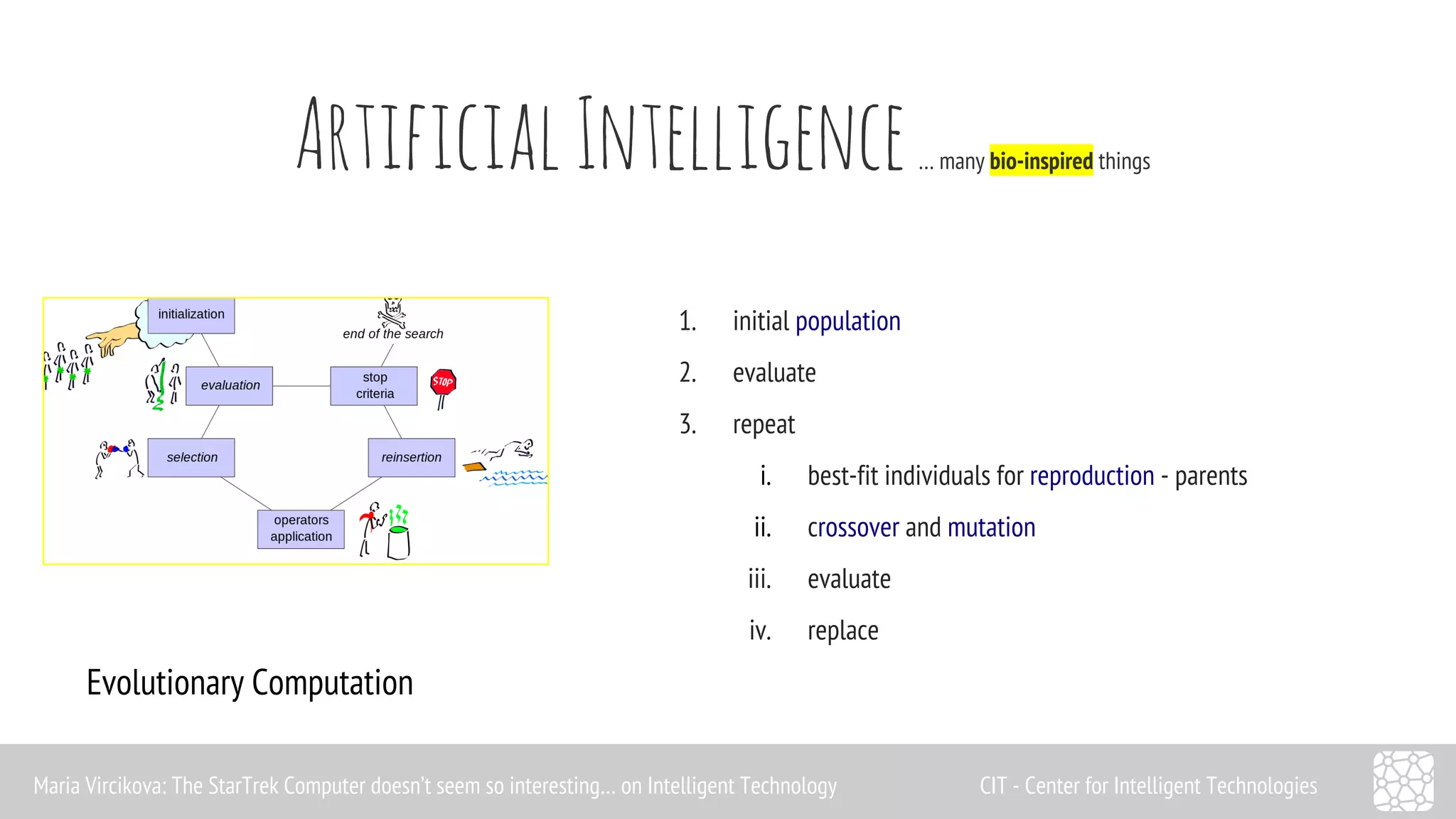 ARTIFICIAL INTELLIGENCE ... many bio-inspired things

initialization

end of the search

evaluation

stop criteria

STOP

selection

reinsertion

operators application

1. initial population
2. evaluate
3. repeat
   i. best-fit individuals for reproduction - parents
   ii. crossover and mutation
   iii. evaluate
   iv. replace

Evolutionary Computation

Maria Vircikova: The StarTrek Computer doesn't seem so interesting... on Intelligent Technology

CIT - Center for Intelligent Technologies